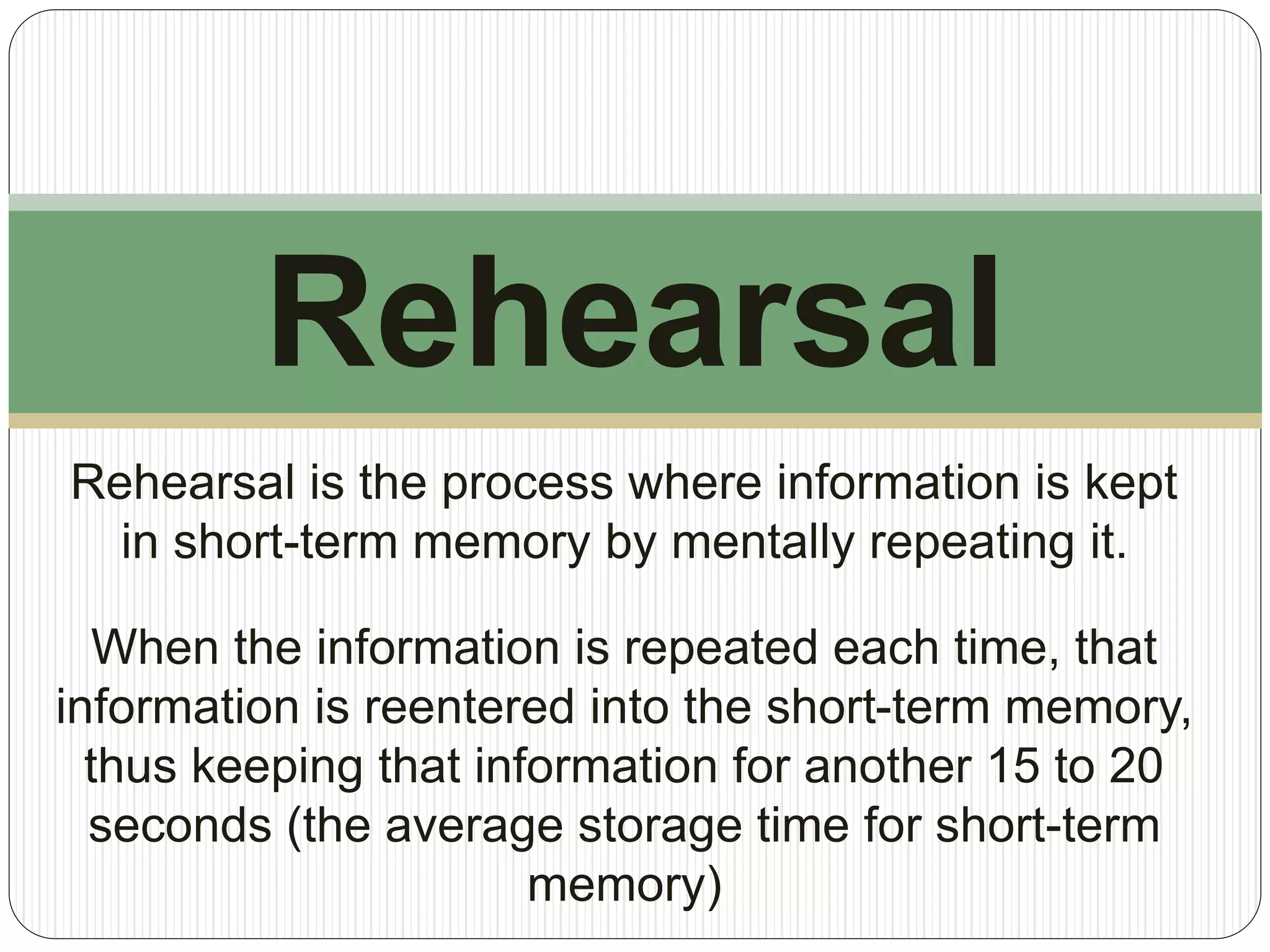 Rehearsal

Rehearsal is the process where information is kept in short-term memory by mentally repeating it.

When the information is repeated each time, that information is reentered into the short-term memory, thus keeping that information for another 15 to 20 seconds (the average storage time for short-term memory)